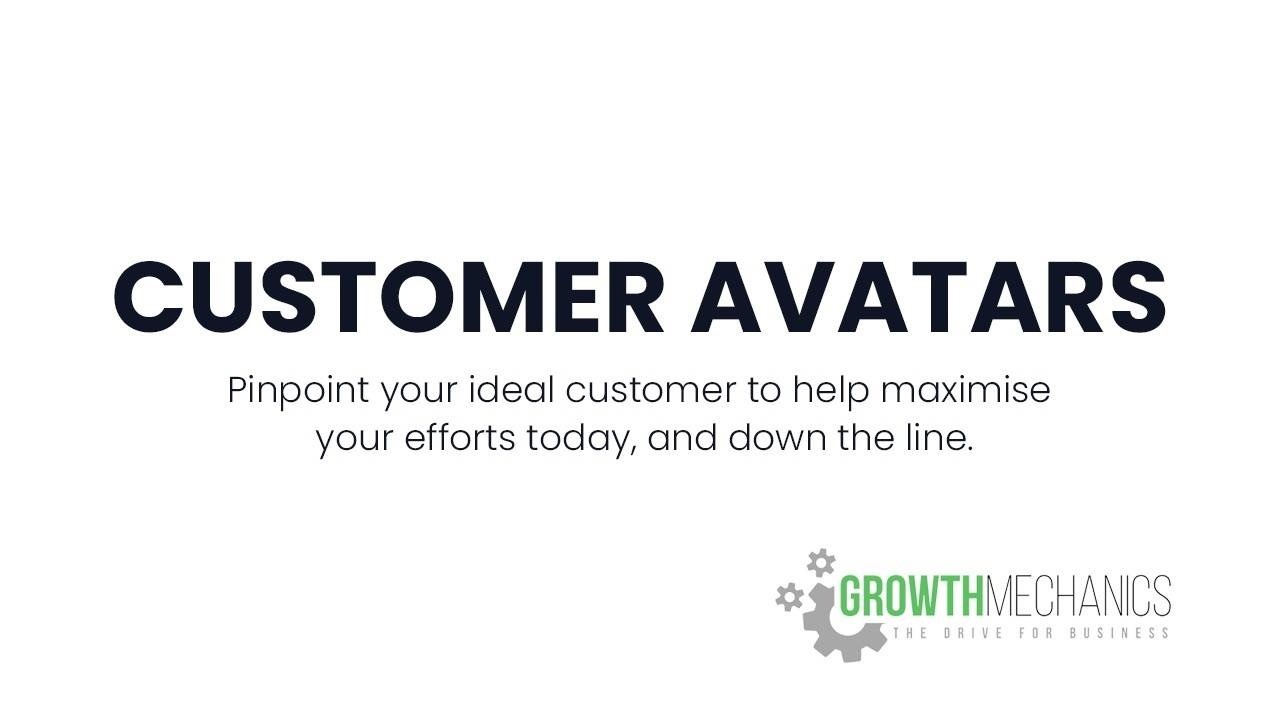 CUSTOMER AVATARS

Pinpoint your ideal customer to help maximise your efforts today, and down the line.

GROWTHMECHANICS
THE DRIVE FOR BUSINESS